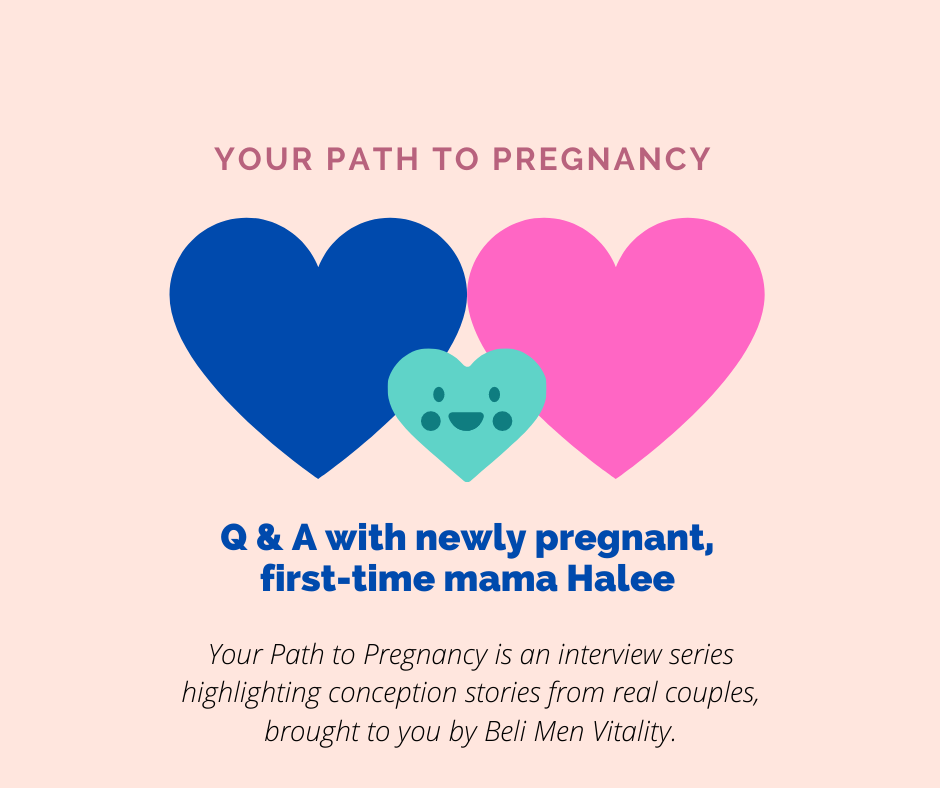 YOUR PATH TO PREGNANCY

Q & A with newly pregnant, first-time mama Halee

Your Path to Pregnancy is an interview series highlighting conception stories from real couples, brought to you by Beli Men Vitality.